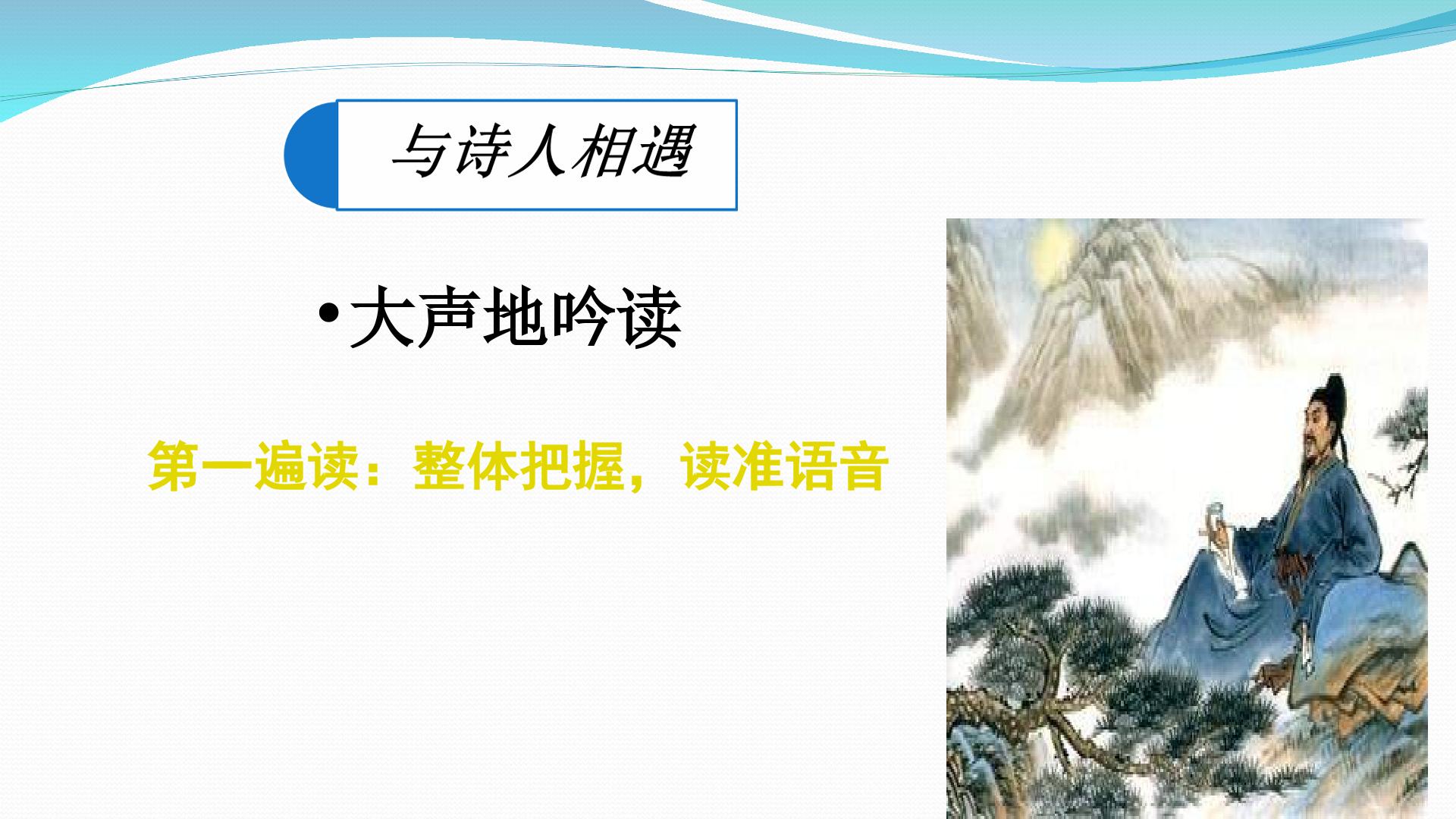 与诗人相遇

• 大声地吟读

第一遍读：整体把握，读准语音